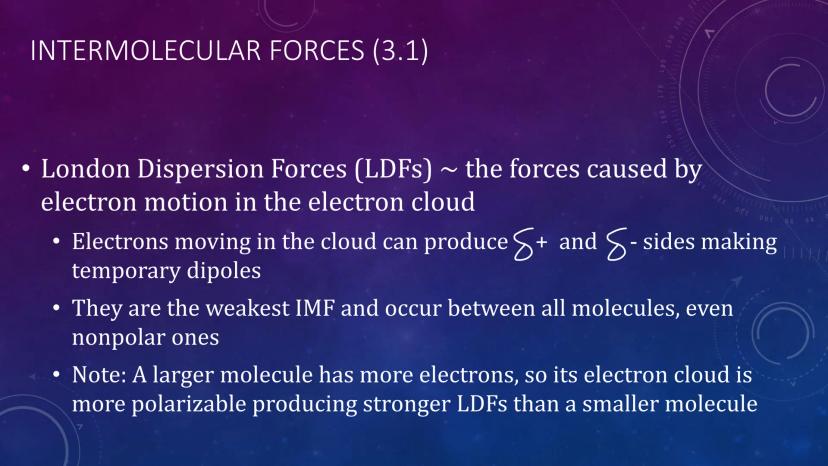 INTERMOLECULAR FORCES (3.1)

• London Dispersion Forces (LDFs) ~ the forces caused by electron motion in the electron cloud

• Electrons moving in the cloud can produce $\delta+$ and $\delta-$ sides making temporary dipoles

• They are the weakest IMF and occur between all molecules, even nonpolar ones

• Note: A larger molecule has more electrons, so its electron cloud is more polarizable producing stronger LDFs than a smaller molecule